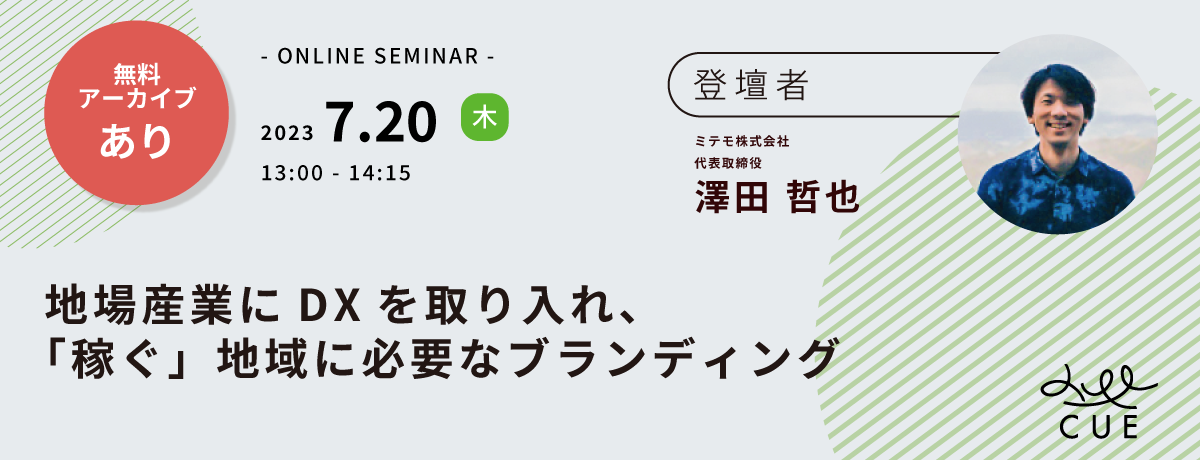 無料
アーカイブ
あり

- ONLINE SEMINAR -
2023 7.20 木
13:00 - 14:15

登壇者
ミテモ株式会社
代表取締役
澤田 哲也

地場産業に DX を取り入れ、
「稼ぐ」地域に必要なブランディング

CUE